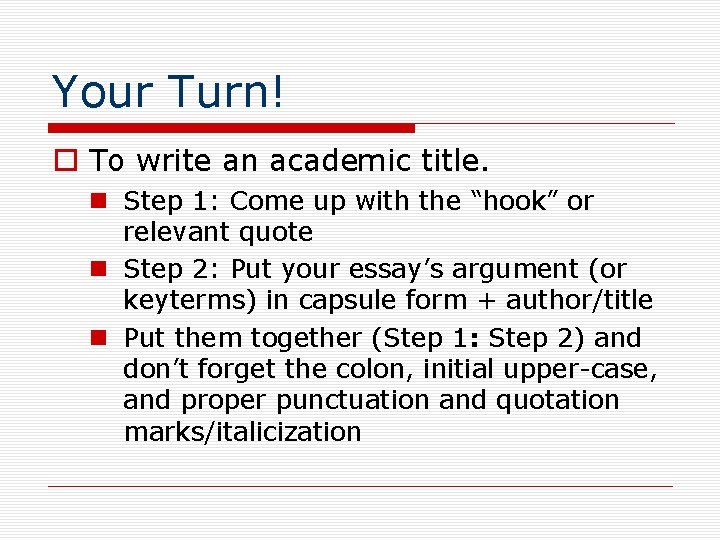 Your Turn!

To write an academic title.

Step 1: Come up with the “hook” or relevant quote

Step 2: Put your essay’s argument (or keyterms) in capsule form + author/title

Put them together (Step 1: Step 2) and don’t forget the colon, initial upper-case, and proper punctuation and quotation marks/italicization